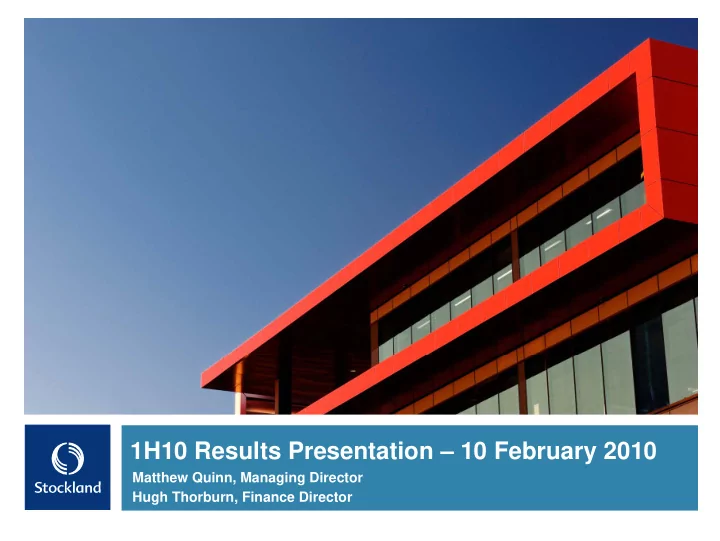 Stockland

1H10 Results Presentation – 10 February 2010

Matthew Quinn, Managing Director
Hugh Thorburn, Finance Director